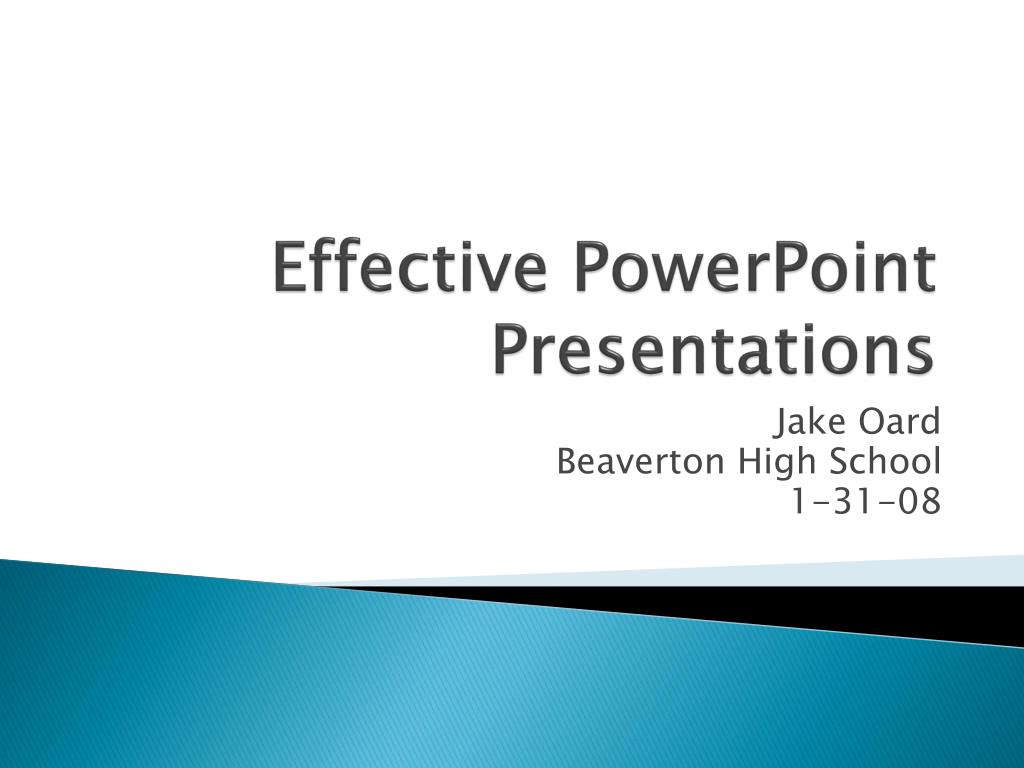 Effective PowerPoint Presentations

Jake Oard
Beaverton High School
1-31-08